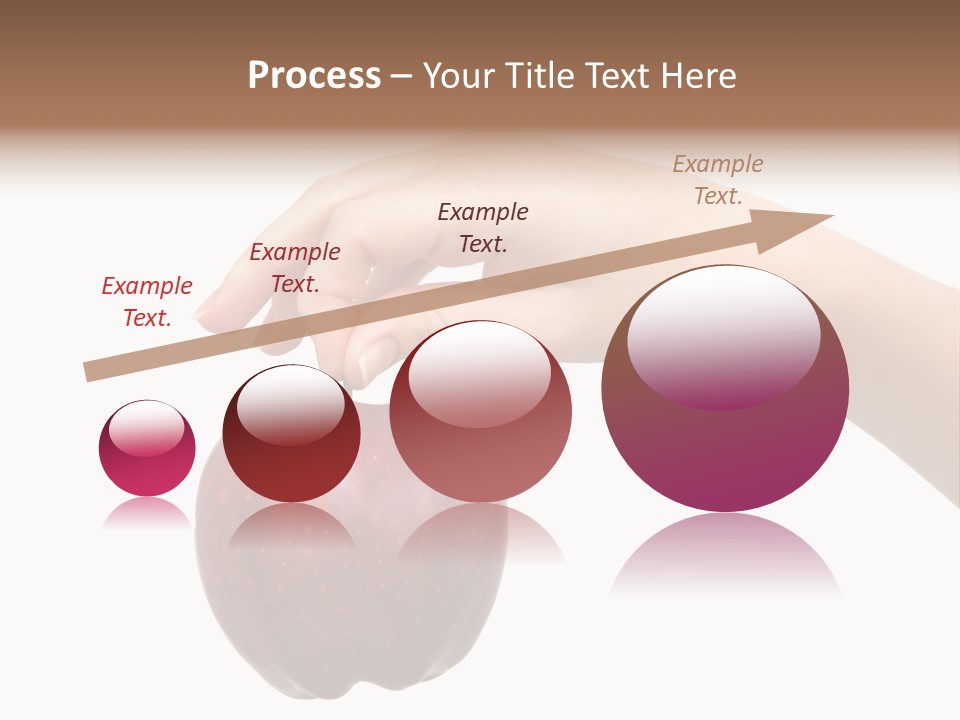 Process – Your Title Text Here

Example Text.

Example Text.

Example Text.

Example Text.